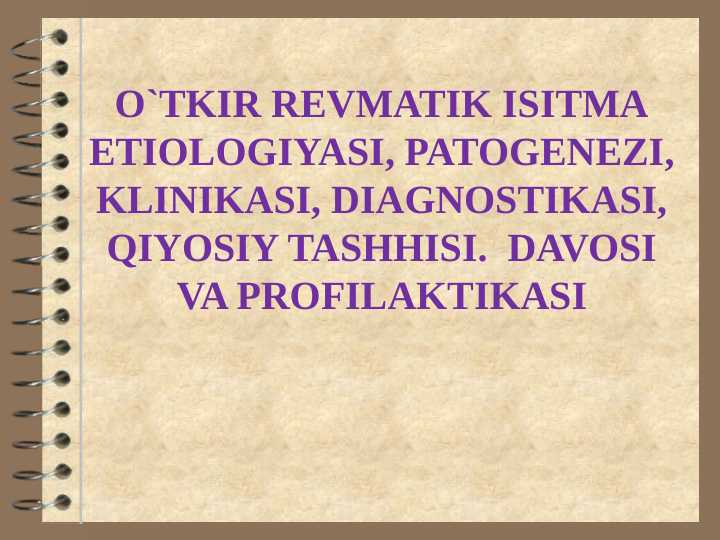 O`TKIR REVMATIK ISITMA ETIOLOGIYASI, PATOGENEZI, KLINIKASI, DIAGNOSTIKASI, QIYOSIY TASHHISI. DAVOSI VA PROFILAKTIKASI